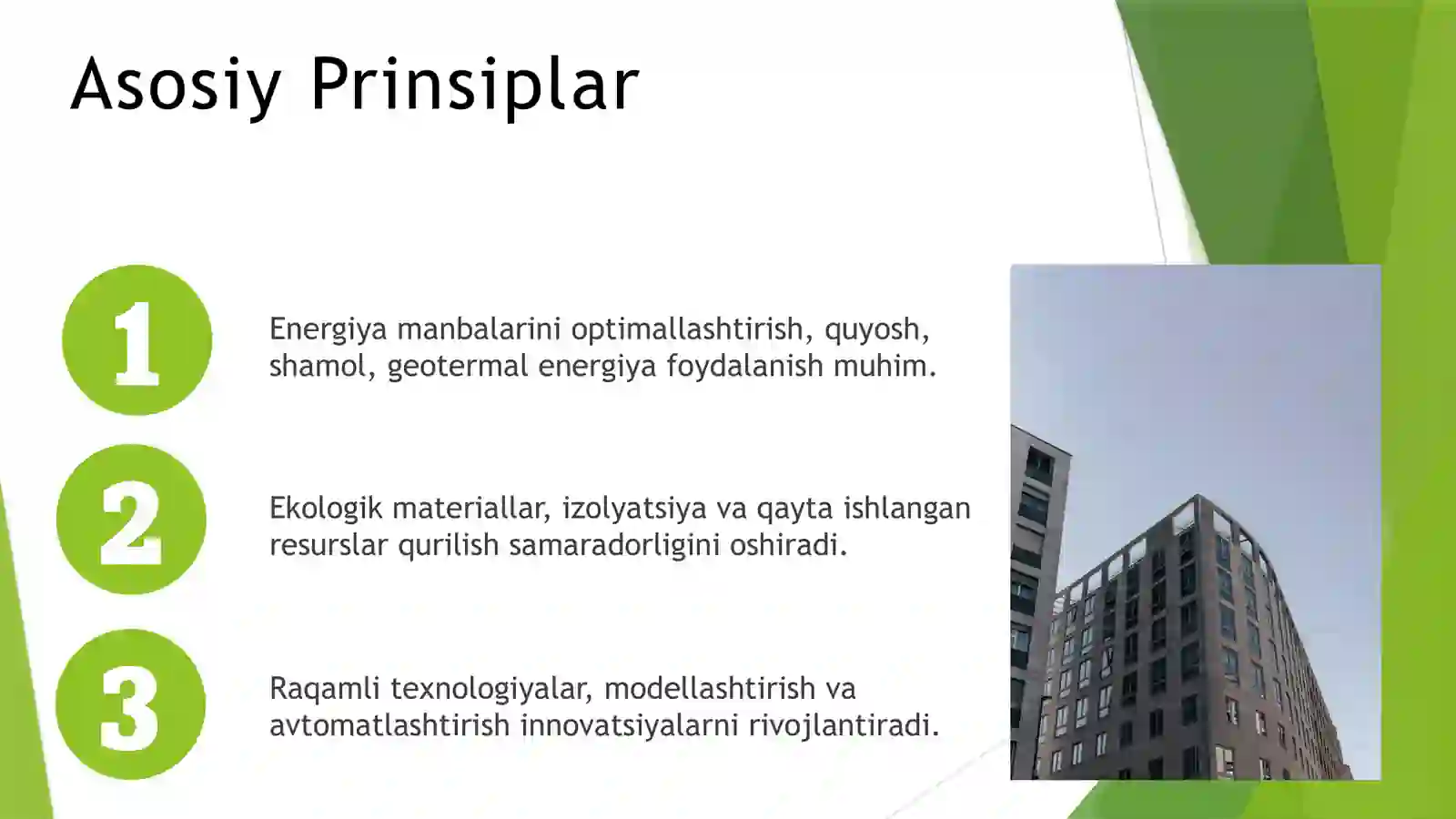 Asosiy Prinsiplar

1

Energiya manbalarini optimallashtirish, quyosh, shamol, geotermal energiya foydalanish muhim.

2

Ekologik materiallar, izolyatsiya va qayta ishlangan resurslar qurilish samaradorligini oshiradi.

3

Raqamli texnologiyalar, modellashtirish va avtomatlashtirish innovatsiyalarni rivojlantiradi.